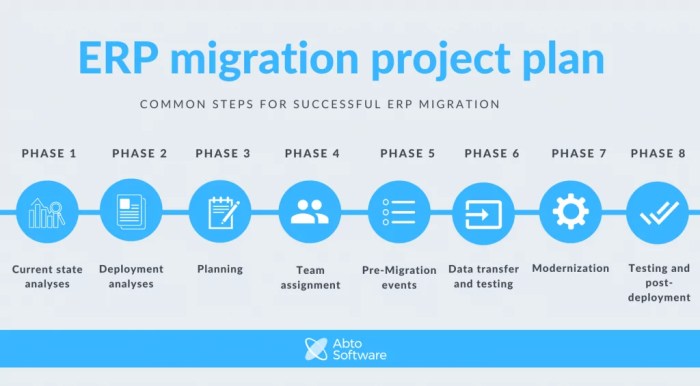 ERP migration project plan

COMMON STEPS FOR SUCCESSFUL ERP MIGRATION

PHASE 1

Current state analyses

PHASE 2

Deployment analyses

PHASE 3

Planning

PHASE 4

Team assignment

PHASE 5

Pre-Migration events

PHASE 6

Data transfer and testing

PHASE 7

Modernization

PHASE 8

Testing and post-deployment

Abto Software